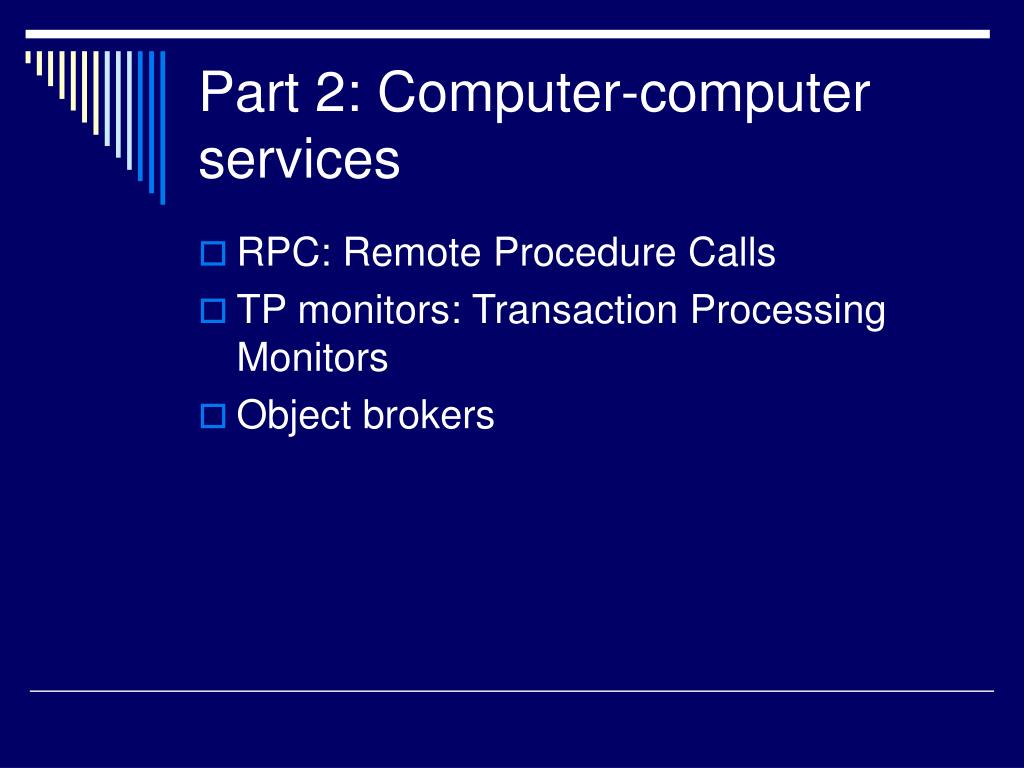 Part 2: Computer-computer services

RPC: Remote Procedure Calls

TP monitors: Transaction Processing Monitors

Object brokers